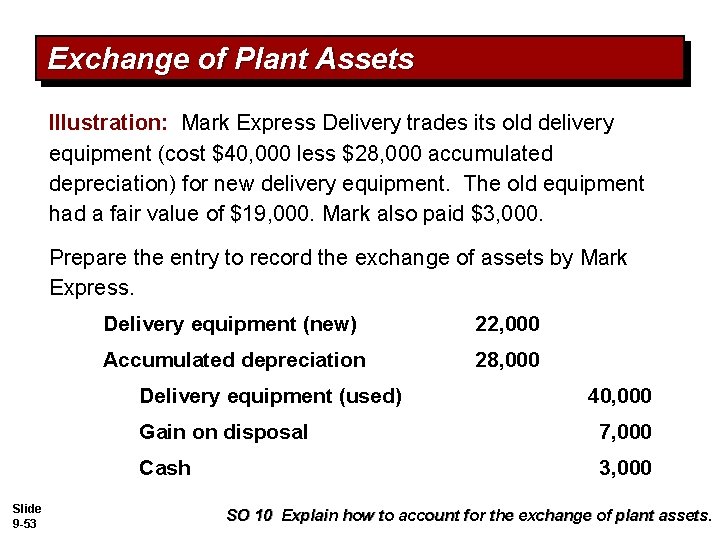 Exchange of Plant Assets

Illustration: Mark Express Delivery trades its old delivery equipment (cost \$40,000 less \$28,000 accumulated depreciation) for new delivery equipment. The old equipment had a fair value of \$19,000. Mark also paid \$3,000.

Prepare the entry to record the exchange of assets by Mark Express.

| | | |
|---|---|---|
| Delivery equipment (new) | 22,000 | |
| Accumulated depreciation | 28,000 | |
| Delivery equipment (used) | | 40,000 |
| Gain on disposal | | 7,000 |
| Cash | | 3,000 |

Slide 9-53

SO 10 Explain how to account for the exchange of plant assets.